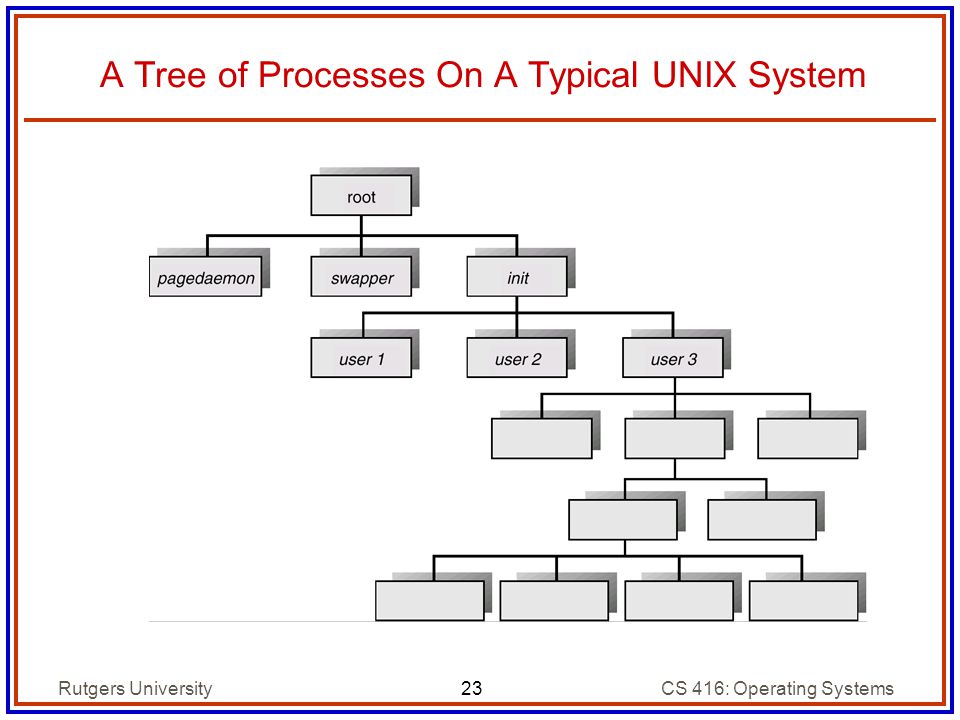 A Tree of Processes On A Typical UNIX System

root

pagedaemon

swapper

init

user 1

user 2

user 3

Rutgers University

23

CS 416: Operating Systems